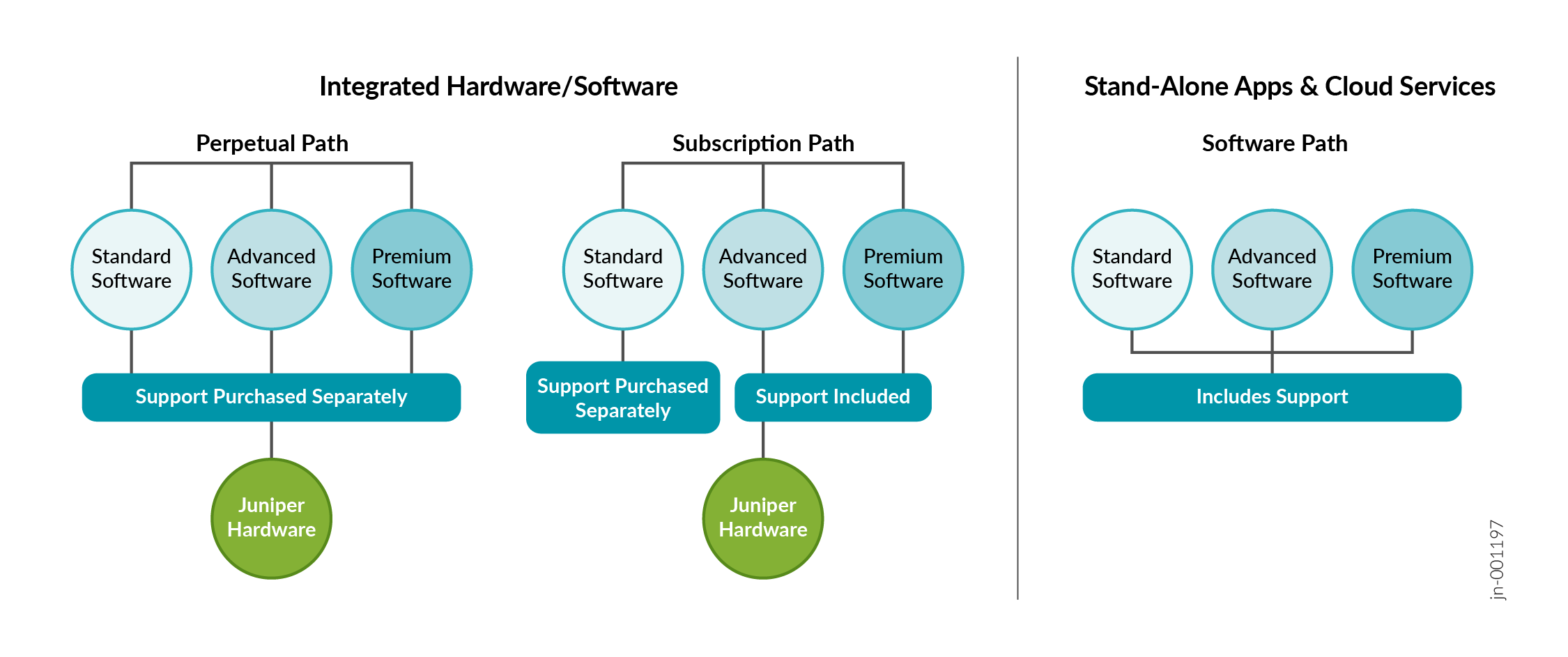 Integrated Hardware/Software

Perpetual Path

Standard Software

Advanced Software

Premium Software

Support Purchased Separately

Juniper Hardware

Subscription Path

Standard Software

Advanced Software

Premium Software

Support Purchased Separately

Support Included

Juniper Hardware

Stand-Alone Apps & Cloud Services

Software Path

Standard Software

Advanced Software

Premium Software

Includes Support

jn-001197